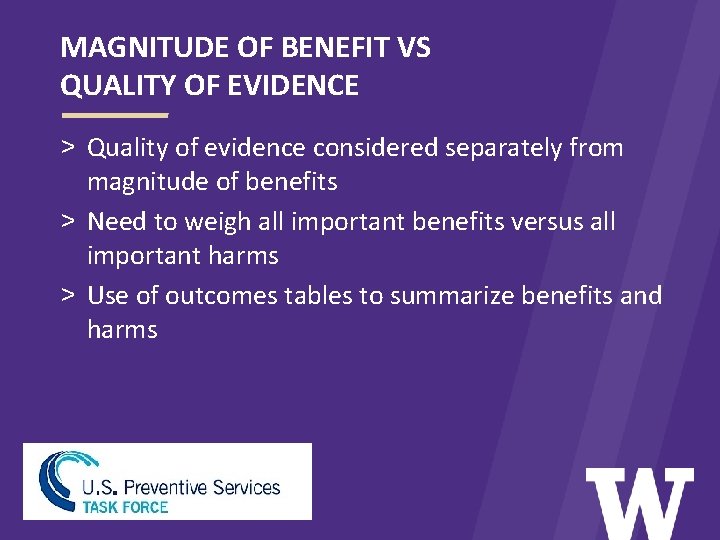 MAGNITUDE OF BENEFIT VS QUALITY OF EVIDENCE

> Quality of evidence considered separately from magnitude of benefits

> Need to weigh all important benefits versus all important harms

> Use of outcomes tables to summarize benefits and harms

U.S. Preventive Services TASK FORCE

W